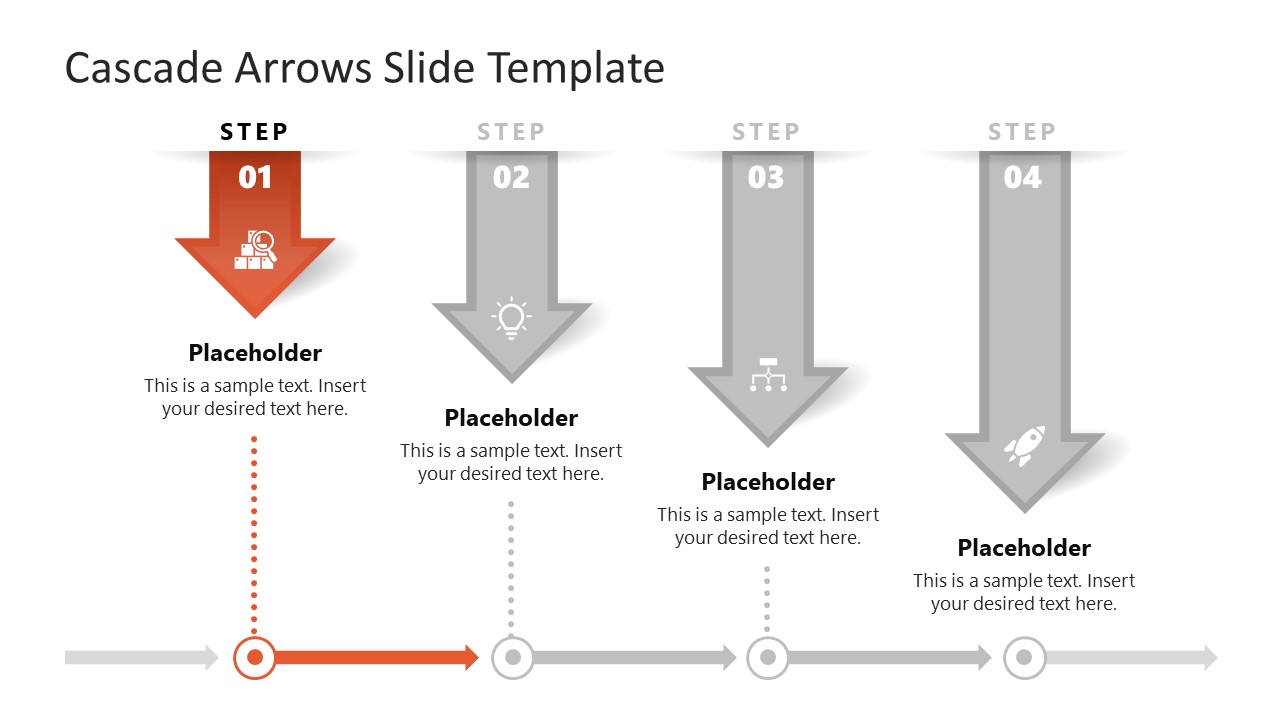 Cascade Arrows Slide Template

STEP
01

Placeholder
This is a sample text. Insert your desired text here.

STEP
02

Placeholder
This is a sample text. Insert your desired text here.

STEP
03

Placeholder
This is a sample text. Insert your desired text here.

STEP
04

Placeholder
This is a sample text. Insert your desired text here.